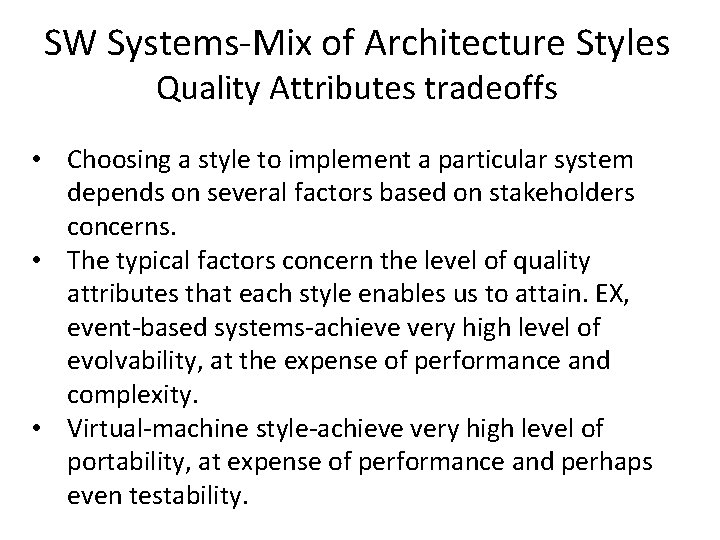 SW Systems-Mix of Architecture Styles
Quality Attributes tradeoffs

• Choosing a style to implement a particular system depends on several factors based on stakeholders concerns.
• The typical factors concern the level of quality attributes that each style enables us to attain. EX, event-based systems-achieve very high level of evolvability, at the expense of performance and complexity.
• Virtual-machine style-achieve very high level of portability, at expense of performance and perhaps even testability.